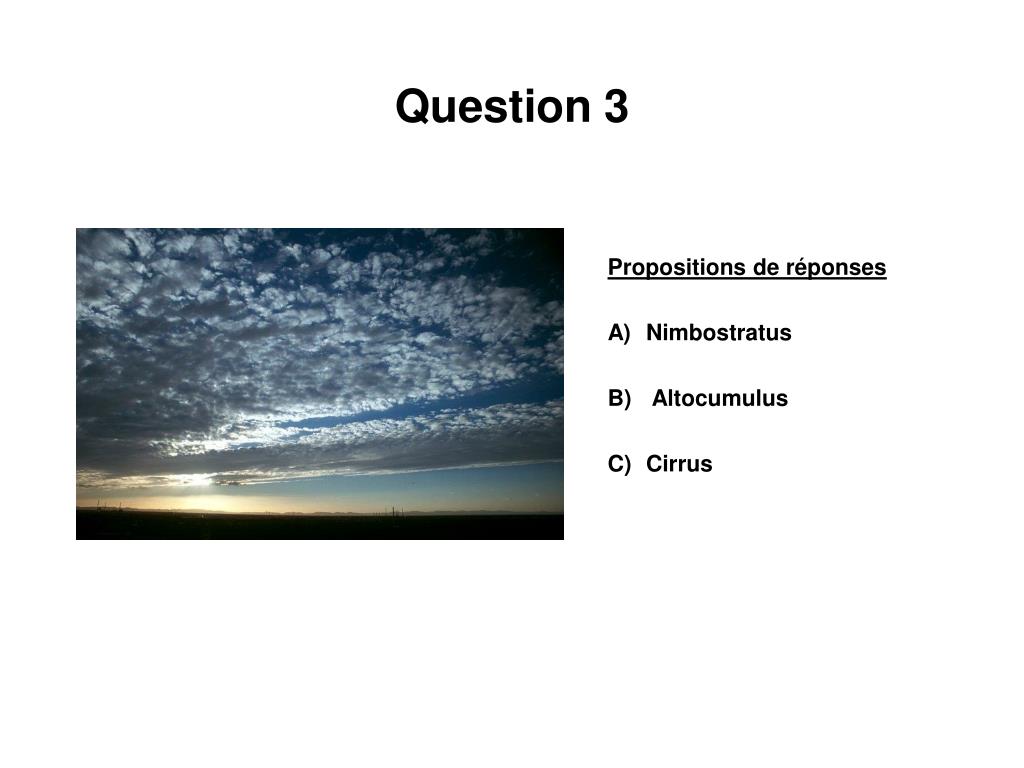 Question 3

Propositions de réponses

A) Nimbostratus

B) Altocumulus

C) Cirrus